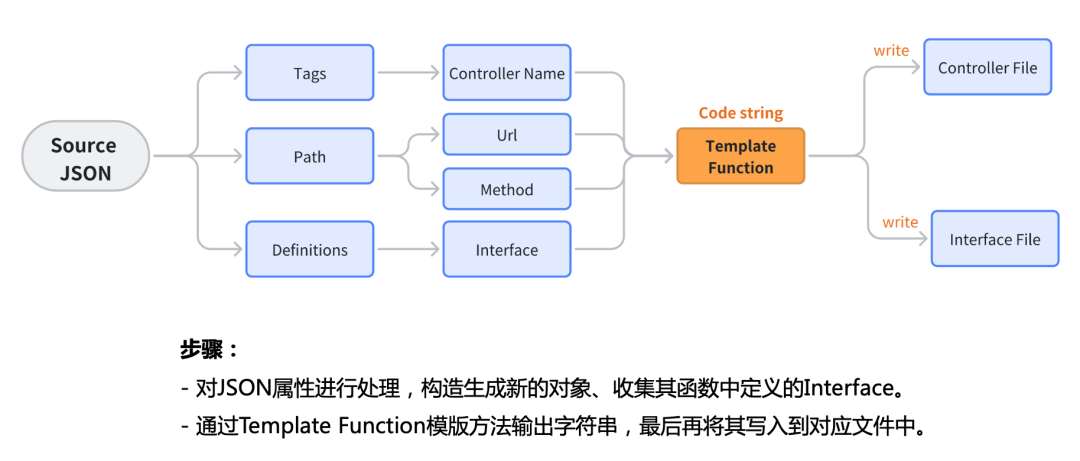 Source JSON

Tags

Path

Definitions

Controller Name

Url

Method

Interface

Code string

Template Function

write

Controller File

write

Interface File

步骤：

- 对JSON属性进行处理，构造生成新的对象、收集其函数中定义的Interface。

- 通过Template Function模版方法输出字符串，最后再将其写入到对应文件中。